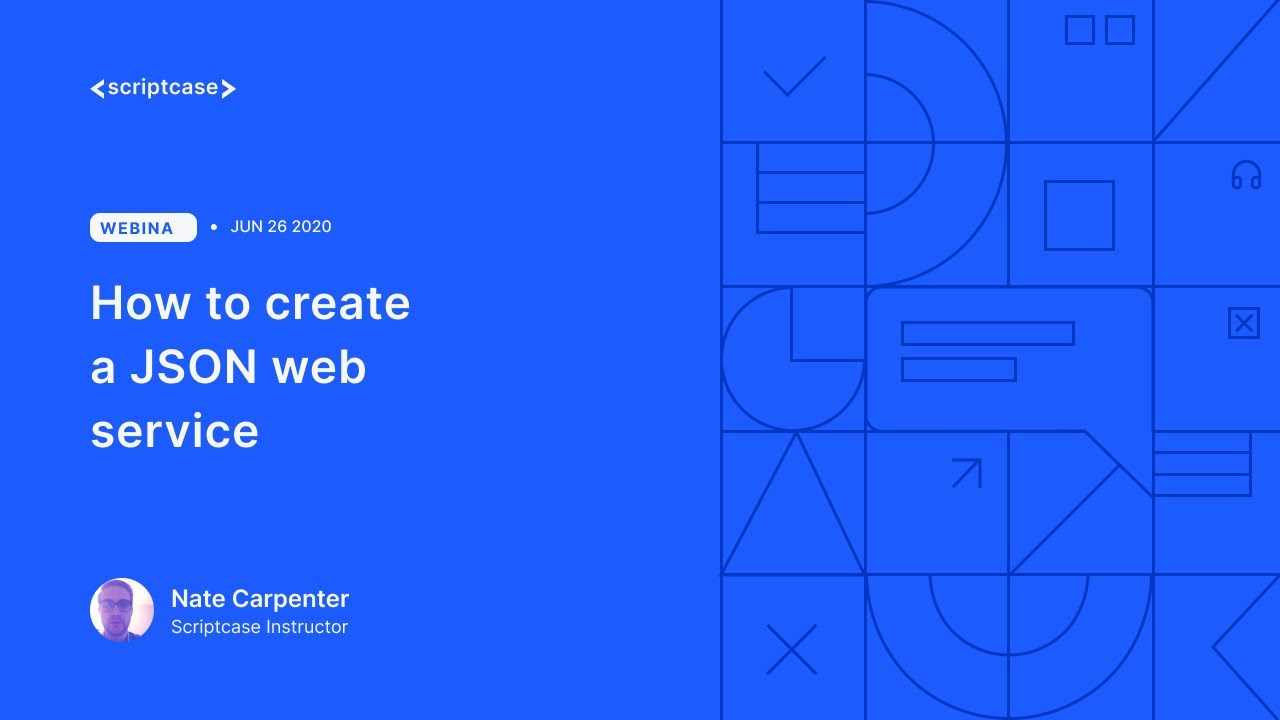 <scriptcase>

WEBINA • JUN 26 2020

How to create a JSON web service

Nate Carpenter
Scriptcase Instructor